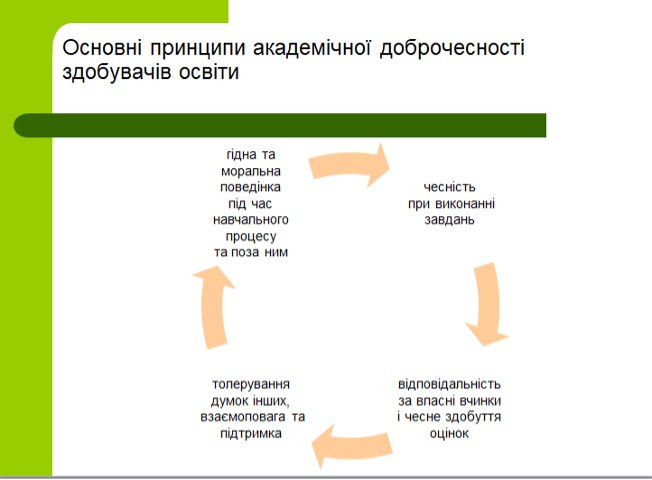 Основні принципи академічної доброчесності здобувачів освіти

гідна та моральна поведінка під час навчального процесу та поза ним

чесність при виконанні завдань

відповідальність за власні вчинки і чесне здобуття оцінок

толерування думок інших, взаємоповага та підтримка